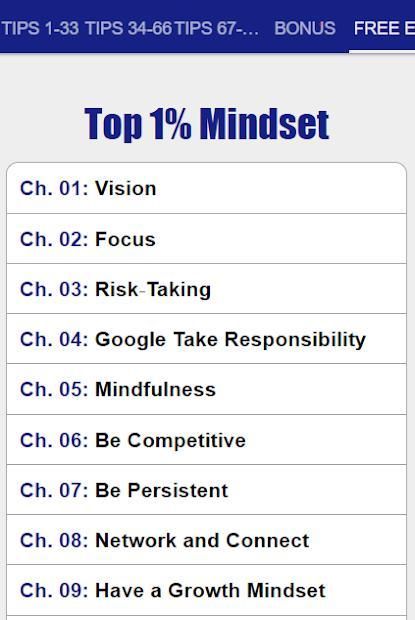 TIPS 1-33 TIPS 34-66 TIPS 67-... BONUS FREE E

Top 1% Mindset

Ch. 01: Vision

Ch. 02: Focus

Ch. 03: Risk-Taking

Ch. 04: Google Take Responsibility

Ch. 05: Mindfulness

Ch. 06: Be Competitive

Ch. 07: Be Persistent

Ch. 08: Network and Connect

Ch. 09: Have a Growth Mindset